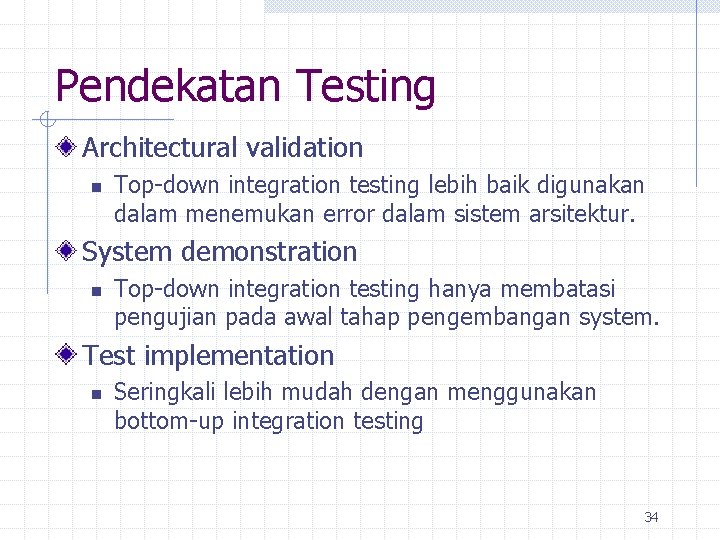 Pendekatan Testing

Architectural validation

Top-down integration testing lebih baik digunakan dalam menemukan error dalam sistem arsitektur.

System demonstration

Top-down integration testing hanya membatasi pengujian pada awal tahap pengembangan system.

Test implementation

Seringkali lebih mudah dengan menggunakan bottom-up integration testing

34